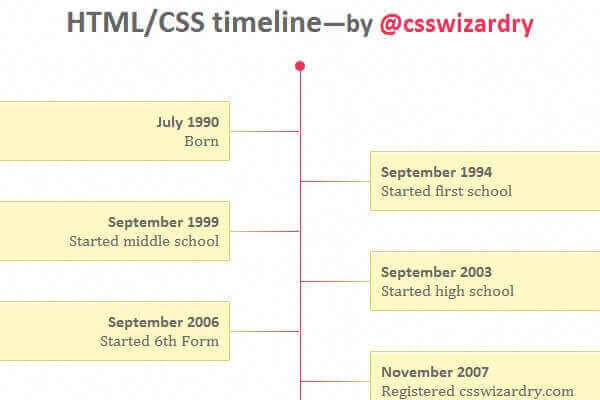 HTML/CSS timeline—by @csswizardry

July 1990
Born

September 1994
Started first school

September 1999
Started middle school

September 2003
Started high school

September 2006
Started 6th Form

November 2007
Registered csswizardry.com